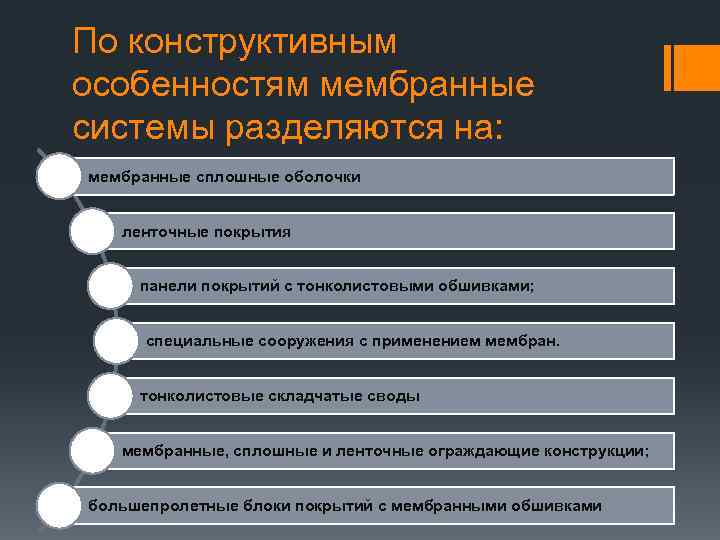 По конструктивным особенностям мембранные системы разделяются на:

мембранные сплошные оболочки

ленточные покрытия

панели покрытий с тонколистовыми обшивками;

специальные сооружения с применением мембран.

тонколистовые складчатые своды

мембранные, сплошные и ленточные ограждающие конструкции;

большепролетные блоки покрытий с мембранными обшивками